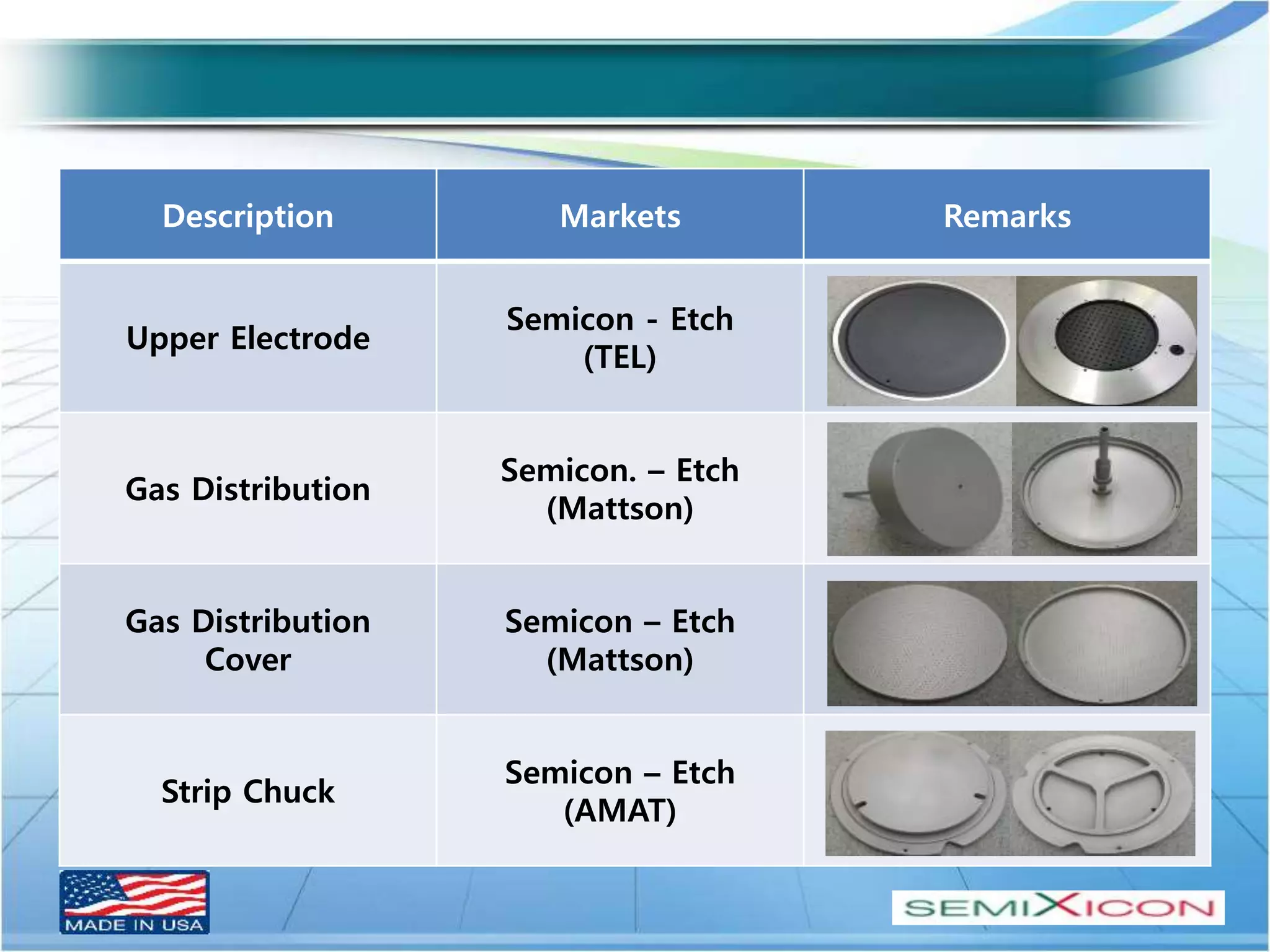 | Description | Markets | Remarks |
|---|---|---|
| Upper Electrode | Semicon - Etch (TEL) | |
| Gas Distribution | Semicon. – Etch (Mattson) | |
| Gas Distribution Cover | Semicon – Etch (Mattson) | |
| Strip Chuck | Semicon – Etch (AMAT) | |

MADE IN USA

SEMIXICON